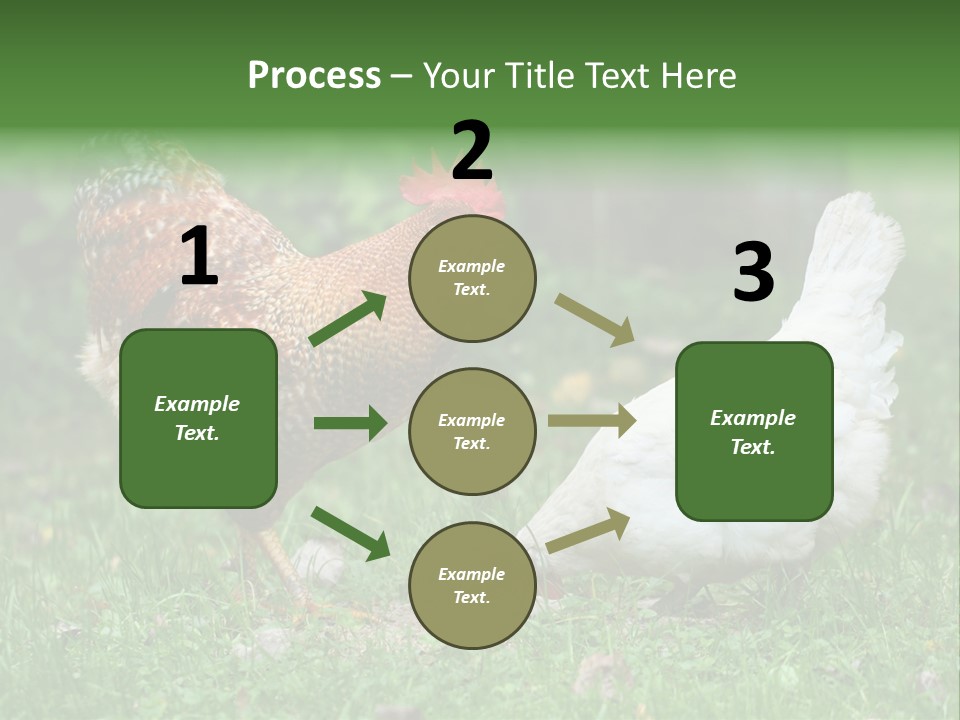 Process – Your Title Text Here

1

Example Text.

2

Example Text.

Example Text.

Example Text.

3

Example Text.